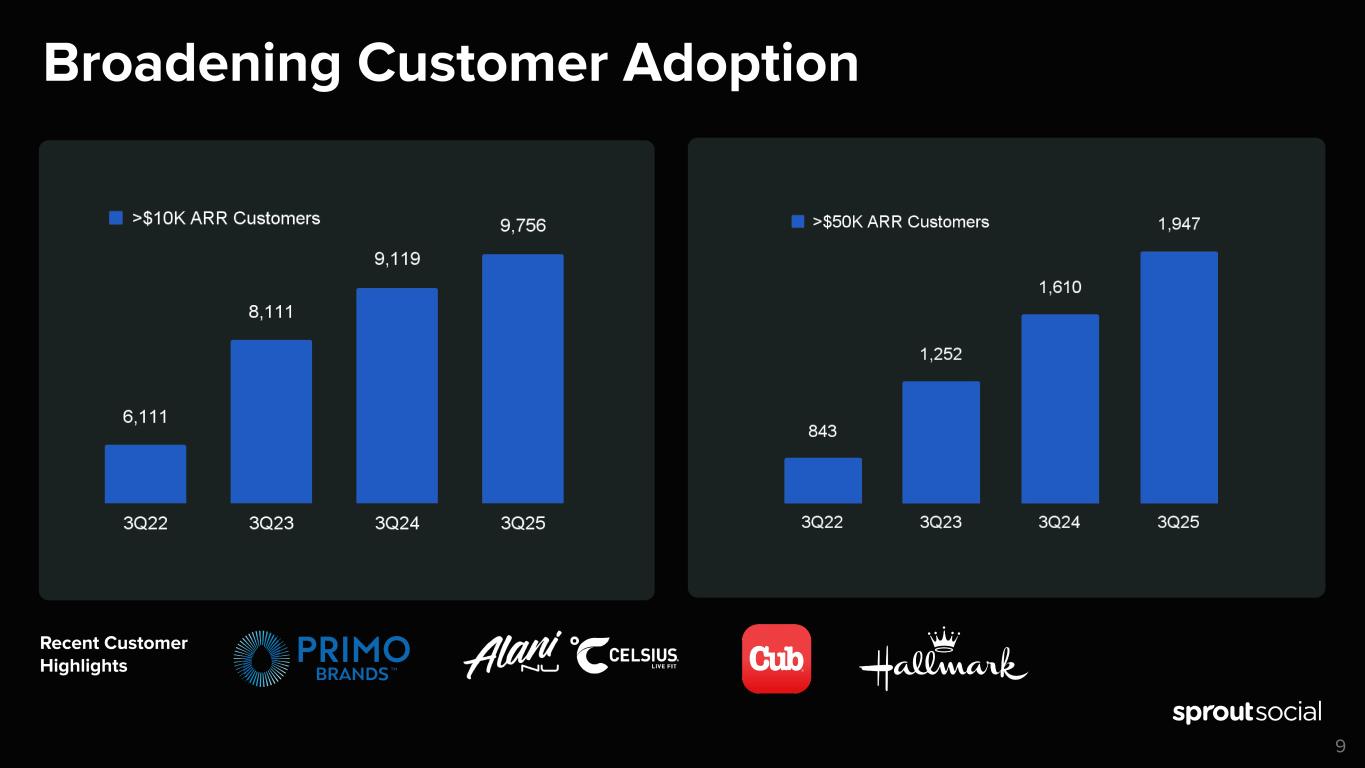 Broadening Customer Adoption

>$10K ARR Customers

6,111
8,111
9,119
9,756

3Q22
3Q23
3Q24
3Q25

>$50K ARR Customers

843
1,252
1,610
1,947

3Q22
3Q23
3Q24
3Q25

Recent Customer Highlights

PRIMO BRANDS™

Alani NU

CELSIUS. LIVE FIT

Cub

Hallmark

sproutsocial

9